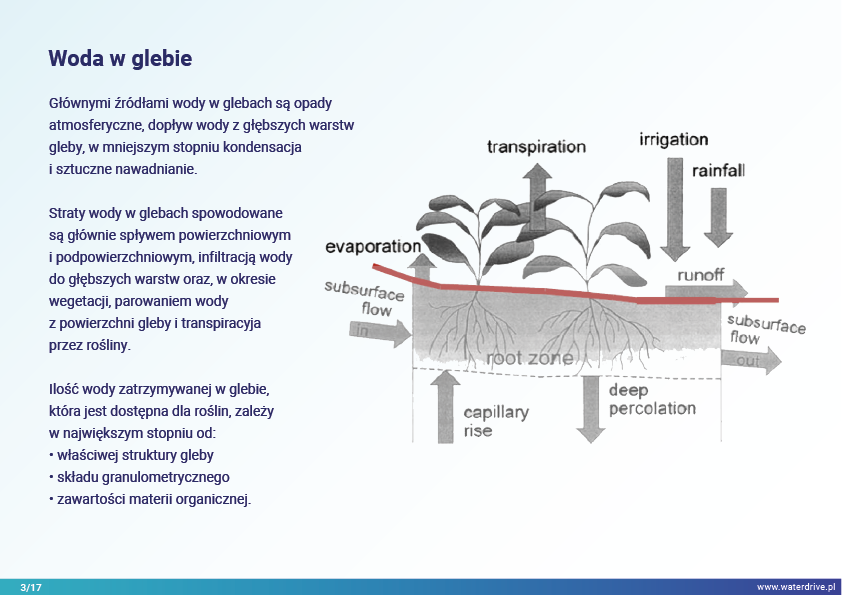 Woda w glebie

Głównymi źródłami wody w glebach są opady atmosferyczne, dopływ wody z głębszych warstw gleby, w mniejszym stopniu kondensacja i sztuczne nawadnianie.

Straty wody w glebach spowodowane są głównie spływem powierzchniowym i podpowierzchniowym, infiltracją wody do głębszych warstw oraz, w okresie wegetacji, parowaniem wody z powierzchni gleby i transpiracyja przez rośliny.

Ilość wody zatrzymywanej w glebie, która jest dostępna dla roślin, zależy w największym stopniu od:
• właściwej struktury gleby
• składu granulometrycznego
• zawartości materii organicznej.

transpiration

irrigation

rainfall

evaporation

runoff

subsurface flow

in

subsurface flow

out

root zone

capillary rise

deep percolation

3/17

www.waterdrive.pl